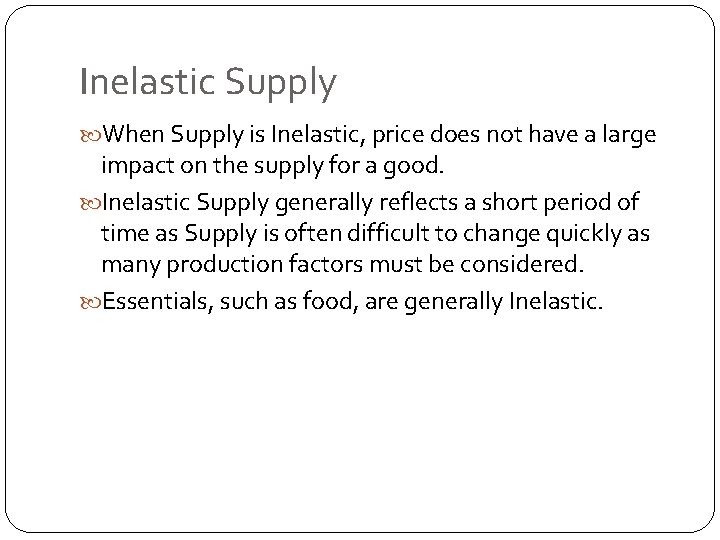 Inelastic Supply

When Supply is Inelastic, price does not have a large impact on the supply for a good.

Inelastic Supply generally reflects a short period of time as Supply is often difficult to change quickly as many production factors must be considered.

Essentials, such as food, are generally Inelastic.